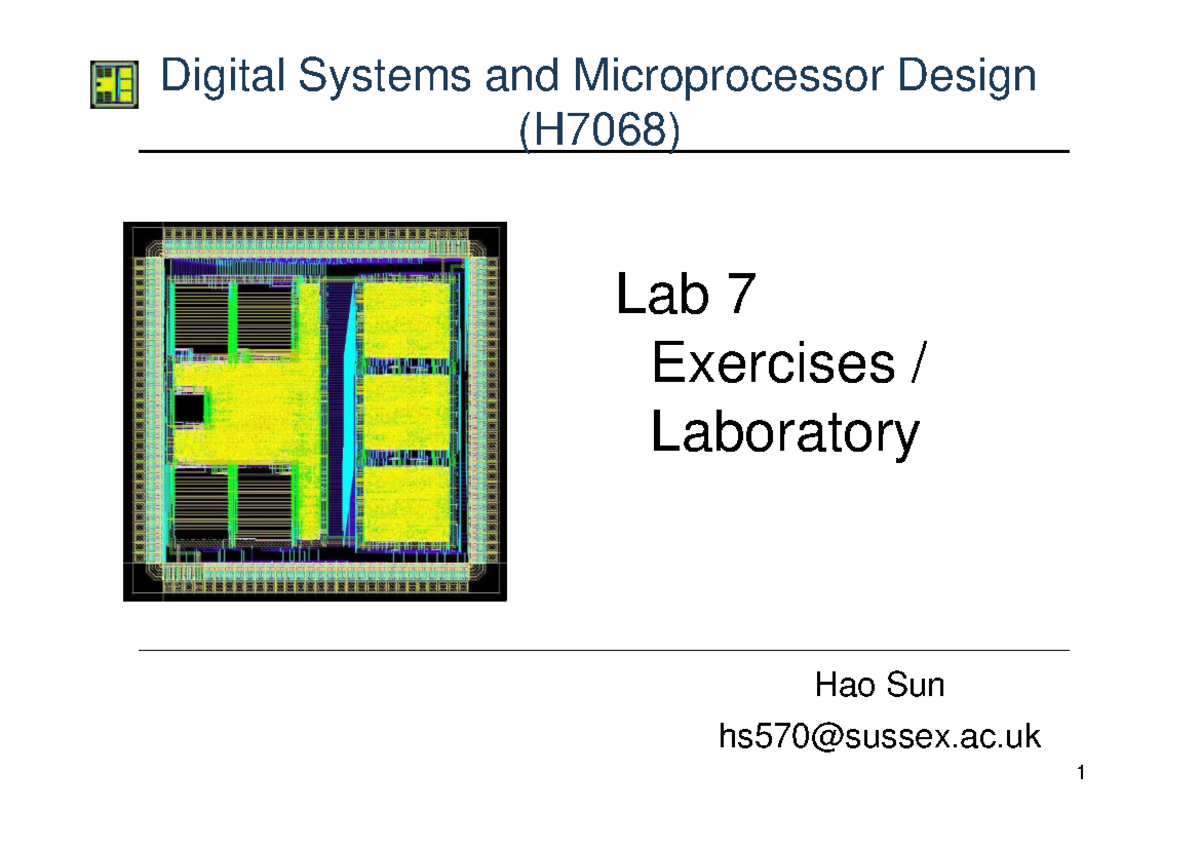 Digital Systems and Microprocessor Design (H7068)

Lab 7
Exercises /
Laboratory

Hao Sun
hs570@sussex.ac.uk

1